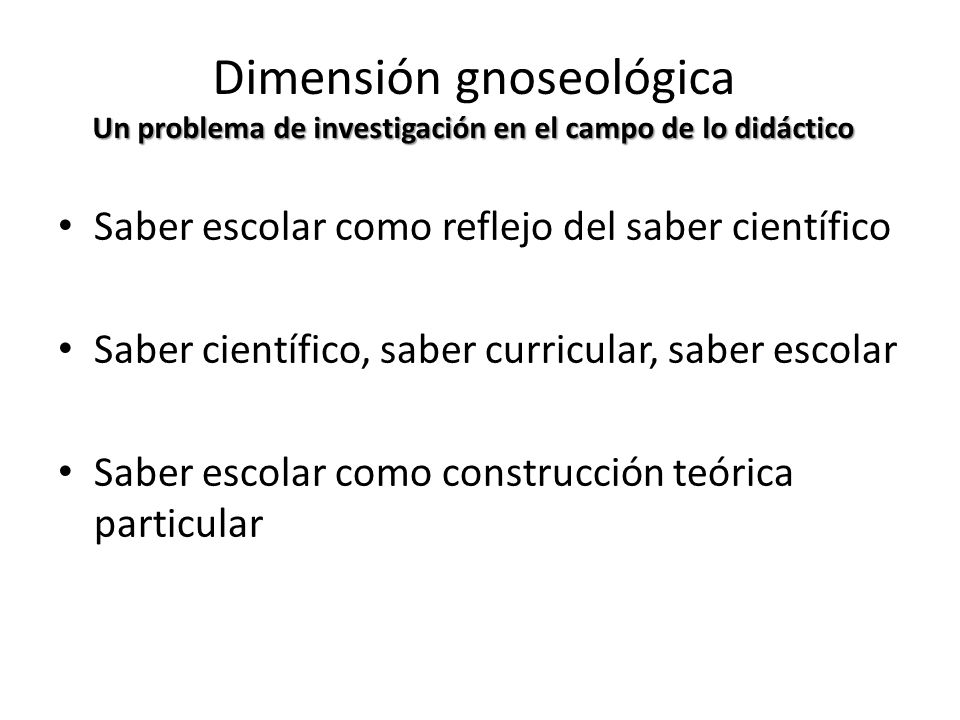 Dimensión gnoseológica
Un problema de investigación en el campo de lo didáctico

• Saber escolar como reflejo del saber científico

• Saber científico, saber curricular, saber escolar

• Saber escolar como construcción teórica particular